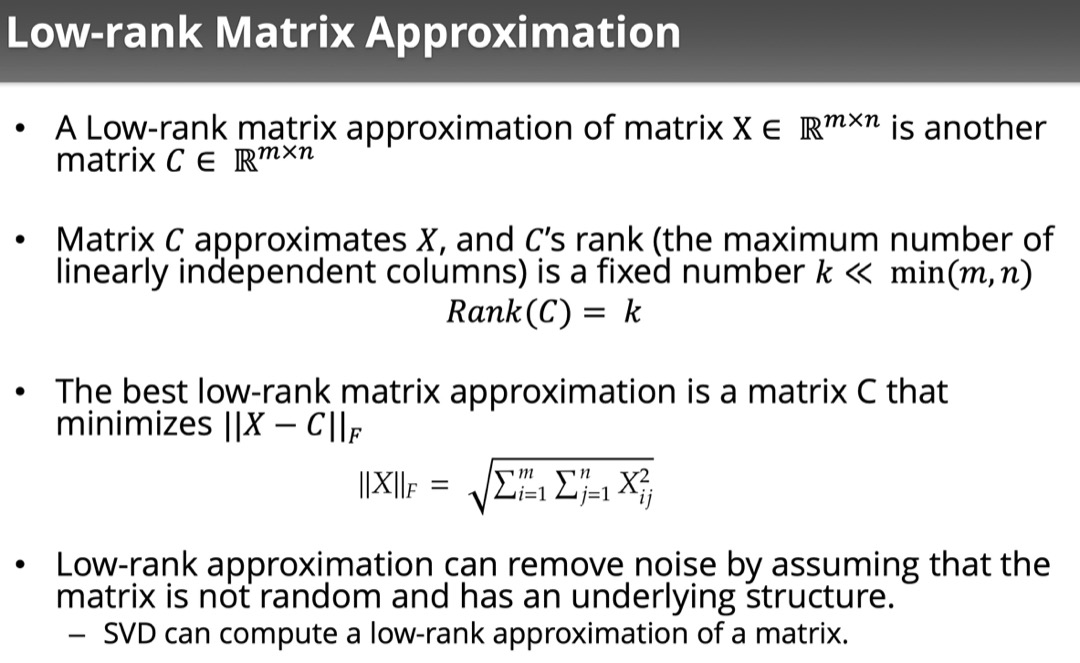 Low-rank Matrix Approximation

• A Low-rank matrix approximation of matrix $X \in \mathbb{R}^{m \times n}$ is another matrix $C \in \mathbb{R}^{m \times n}$

• Matrix $C$ approximates $X$, and $C$'s rank (the maximum number of linearly independent columns) is a fixed number $k \ll \min(m, n)$

$Rank(C) = k$

• The best low-rank matrix approximation is a matrix C that minimizes $||X - C||_F$

$||X||_F = \sqrt{\sum_{i=1}^{m} \sum_{j=1}^{n} X_{ij}^2}$

• Low-rank approximation can remove noise by assuming that the matrix is not random and has an underlying structure.
– SVD can compute a low-rank approximation of a matrix.